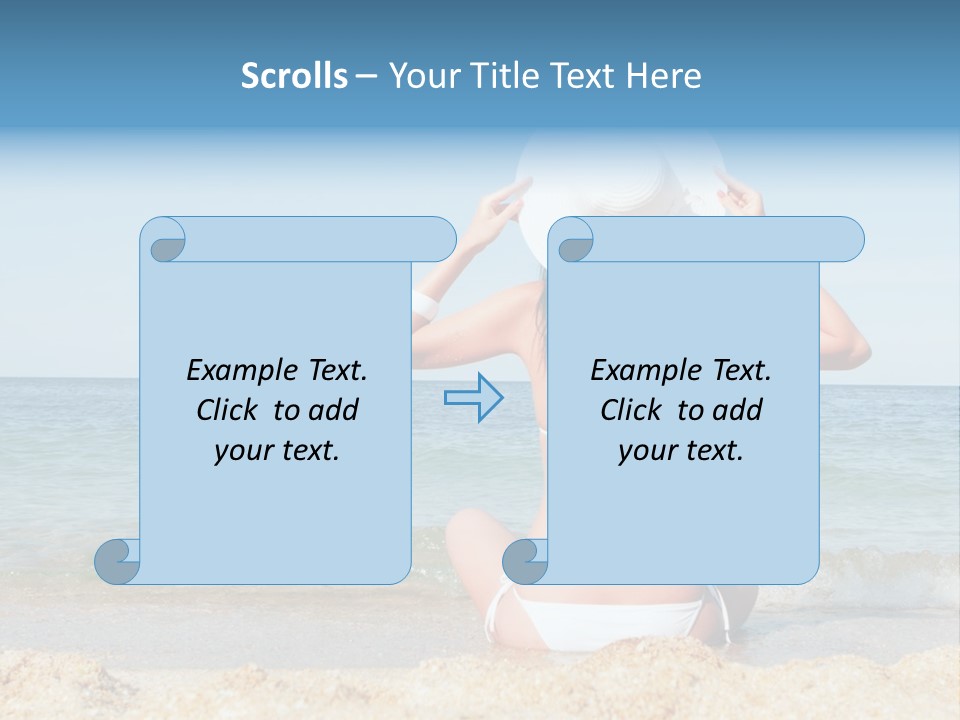 Scrolls – Your Title Text Here

Example Text. Click to add your text.

Example Text. Click to add your text.